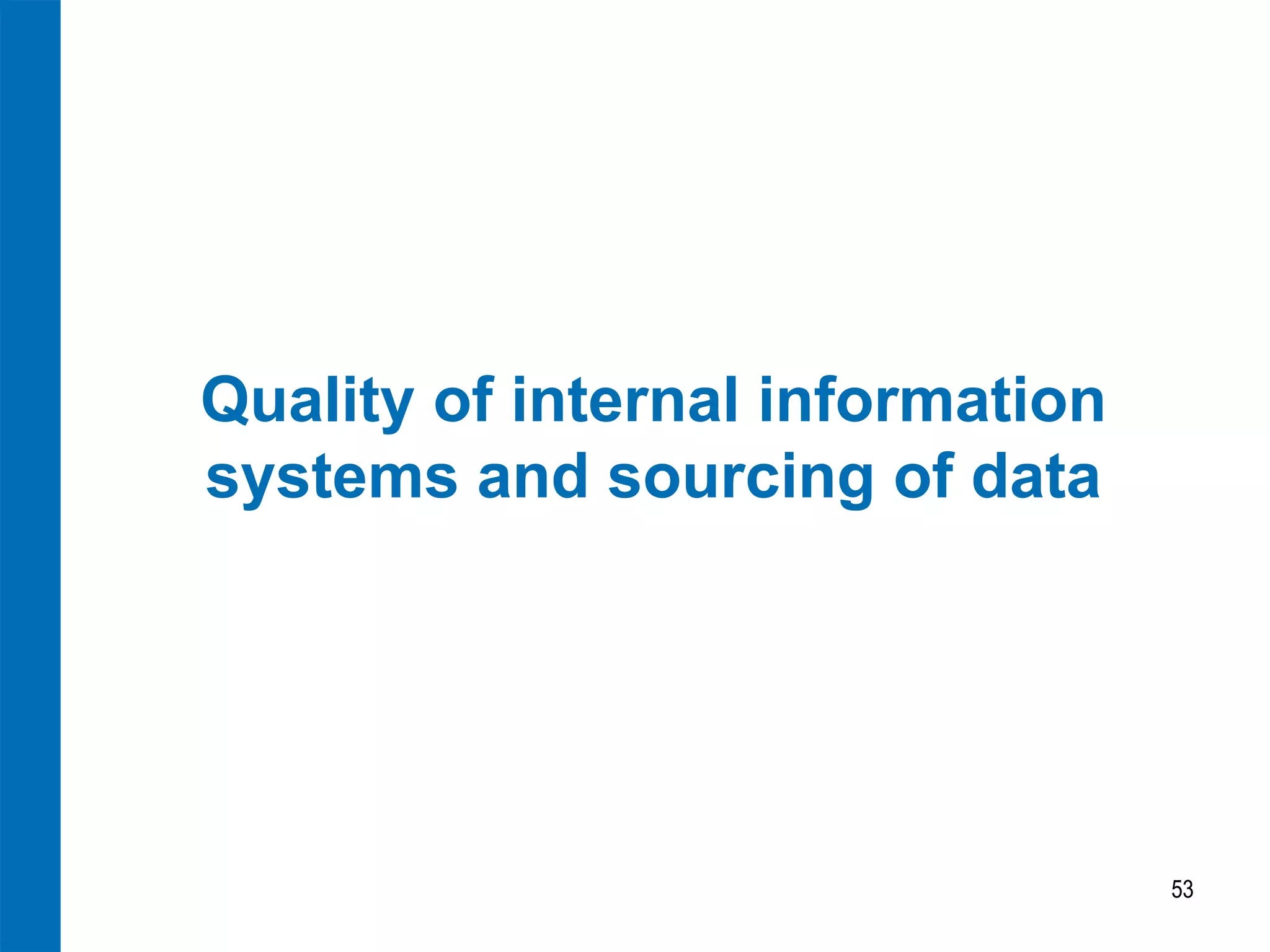 Quality of internal information systems and sourcing of data

53